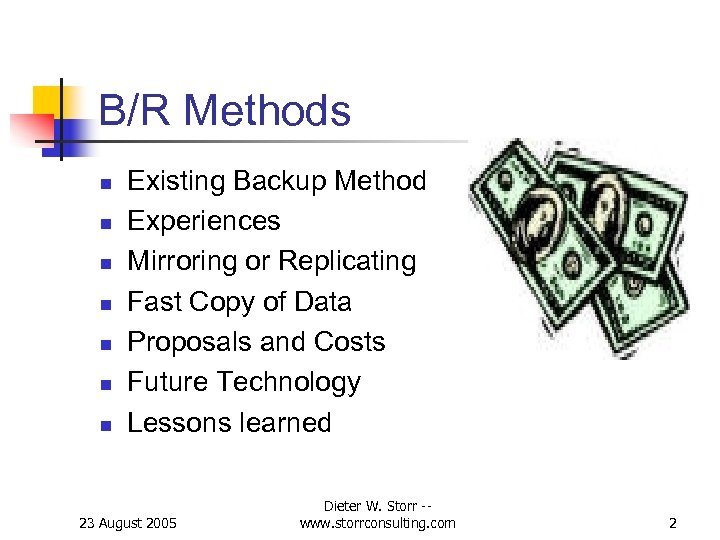 B/R Methods

- Existing Backup Method
- Experiences
- Mirroring or Replicating
- Fast Copy of Data
- Proposals and Costs
- Future Technology
- Lessons learned

23 August 2005

Dieter W. Storr -- www.storrconsulting.com

2